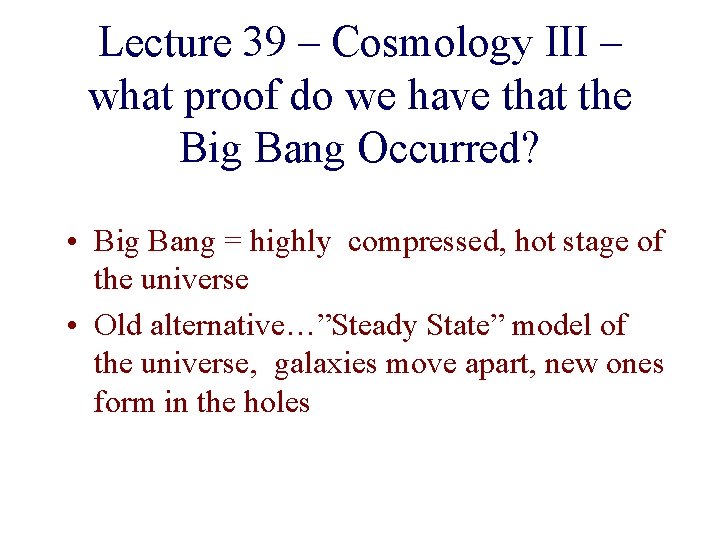 Lecture 39 – Cosmology III – what proof do we have that the Big Bang Occurred?

• Big Bang = highly compressed, hot stage of the universe

• Old alternative…”Steady State” model of the universe, galaxies move apart, new ones form in the holes